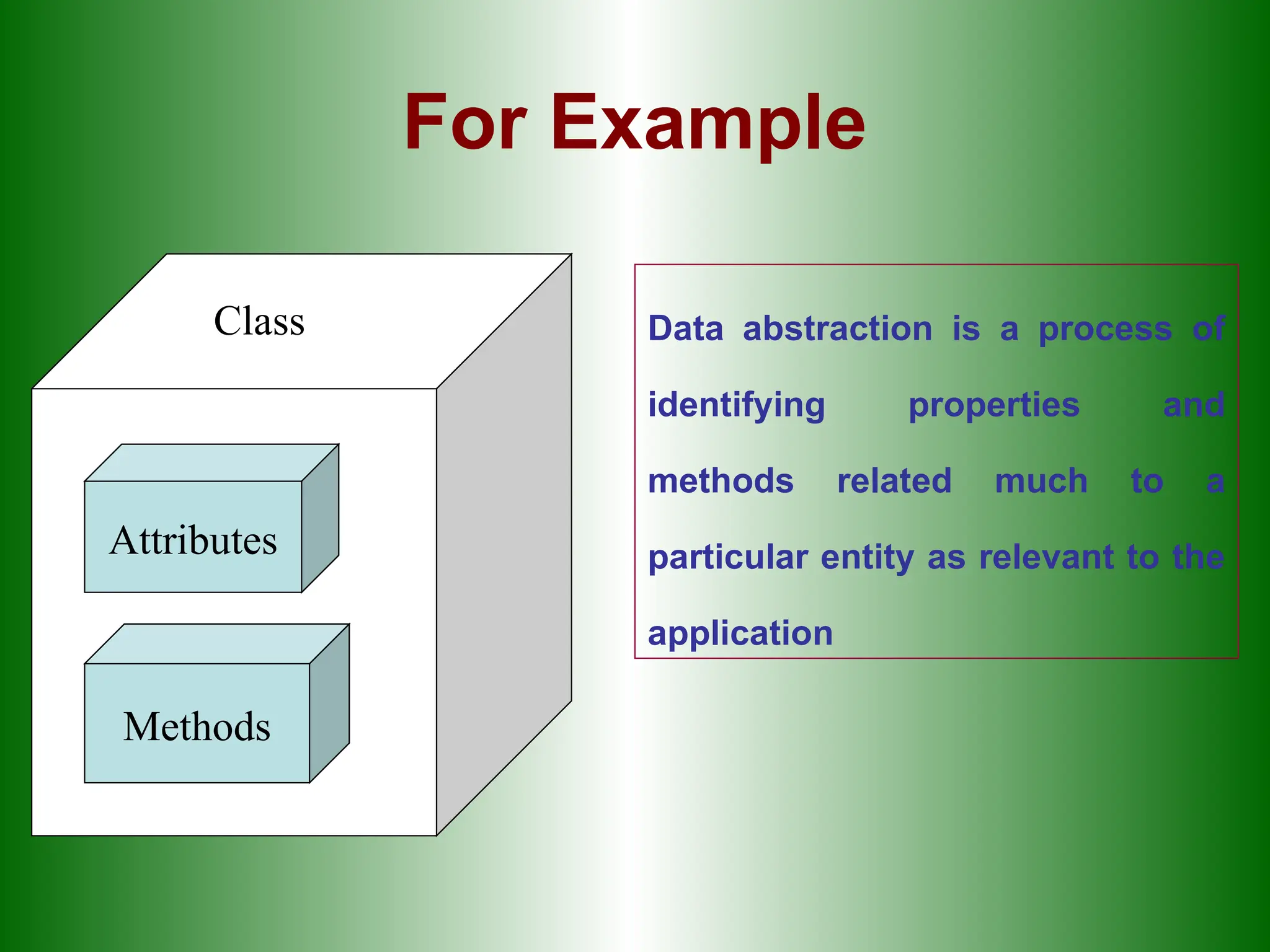 For Example

Class

Attributes

Methods

Data abstraction is a process of identifying properties and methods related much to a particular entity as relevant to the application